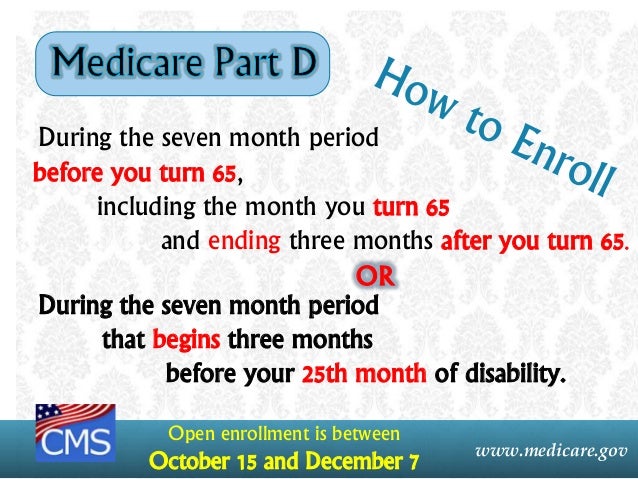 Medicare Part D

How to Enroll

During the seven month period before you turn 65, including the month you turn 65 and ending three months after you turn 65.

OR

During the seven month period that begins three months before your 25th month of disability.

CMS

Open enrollment is between October 15 and December 7

www.medicare.gov